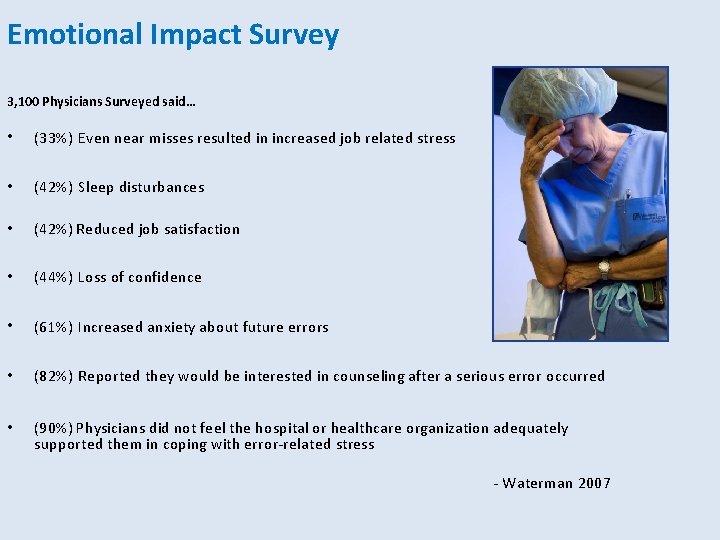 Emotional Impact Survey

3,100 Physicians Surveyed said…

• (33%) Even near misses resulted in increased job related stress

• (42%) Sleep disturbances

• (42%) Reduced job satisfaction

• (44%) Loss of confidence

• (61%) Increased anxiety about future errors

• (82%) Reported they would be interested in counseling after a serious error occurred

• (90%) Physicians did not feel the hospital or healthcare organization adequately supported them in coping with error-related stress

- Waterman 2007